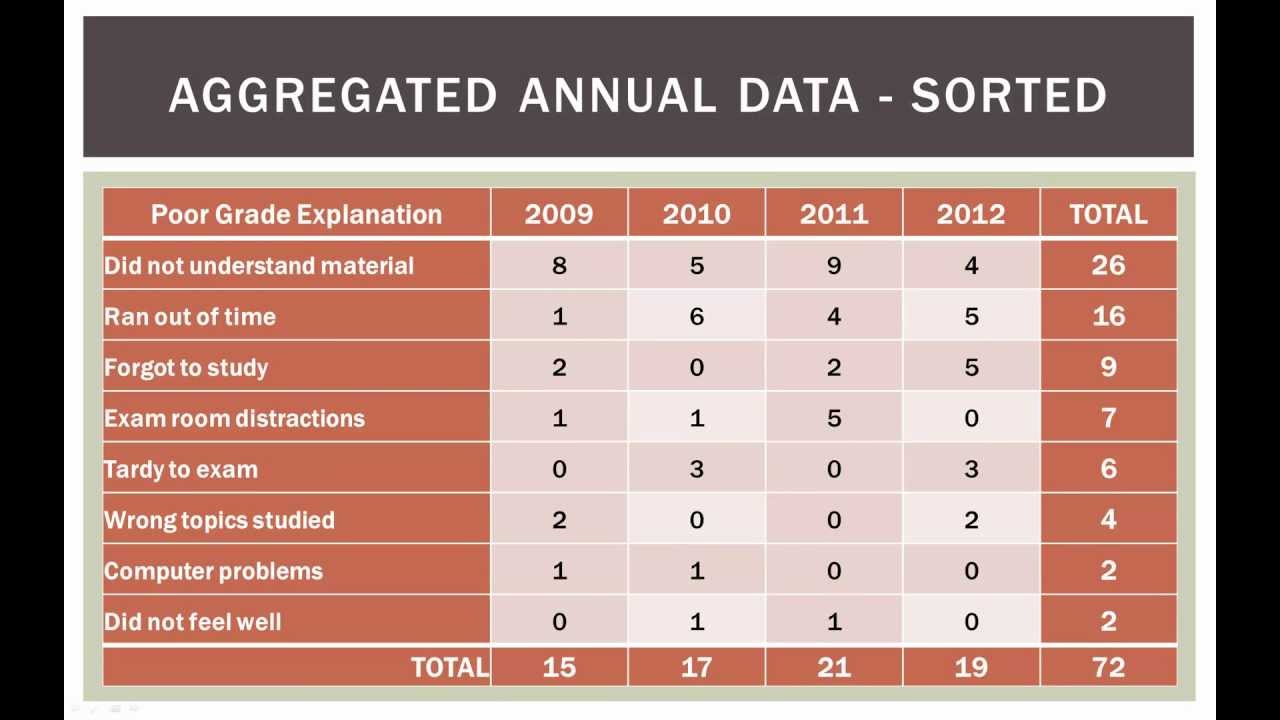 AGGREGATED ANNUAL DATA - SORTED

| Poor Grade Explanation | 2009 | 2010 | 2011 | 2012 | TOTAL |
|---|---|---|---|---|---|
| Did not understand material | 8 | 5 | 9 | 4 | 26 |
| Ran out of time | 1 | 6 | 4 | 5 | 16 |
| Forgot to study | 2 | 0 | 2 | 5 | 9 |
| Exam room distractions | 1 | 1 | 5 | 0 | 7 |
| Tardy to exam | 0 | 3 | 0 | 3 | 6 |
| Wrong topics studied | 2 | 0 | 0 | 2 | 4 |
| Computer problems | 1 | 1 | 0 | 0 | 2 |
| Did not feel well | 0 | 1 | 1 | 0 | 2 |
| TOTAL | 15 | 17 | 21 | 19 | 72 |